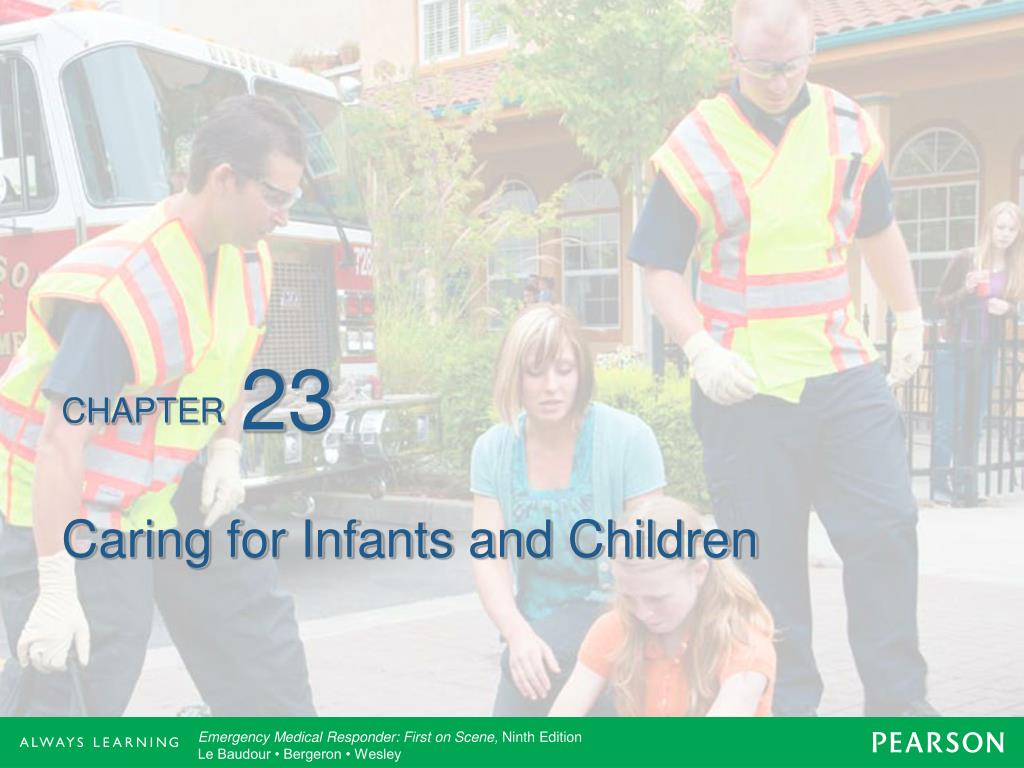 CHAPTER 23

Caring for Infants and Children

ALWAYS LEARNING

Emergency Medical Responder: First on Scene, Ninth Edition
Le Baudour • Bergeron • Wesley

PEARSON